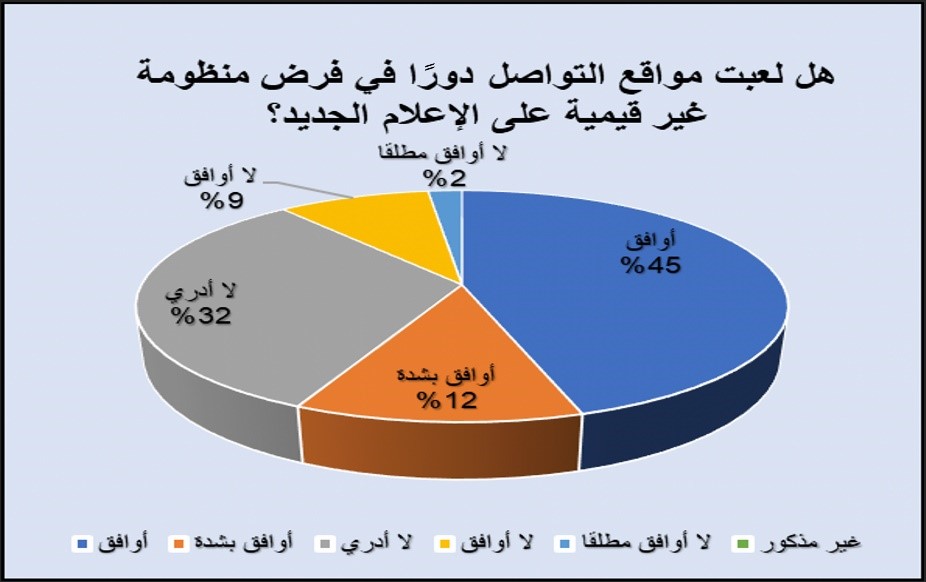 هل لعبت مواقع التواصل دورًا في فرض منظومة غير قيمية على الإعلام الجديد؟

لا أوافق مطلقا
%2

لا أوافق
%9

أوافق
%45

لا أدري
%32

أوافق بشدة
%12

أوافق
أوافق بشدة
لا أدري
لا أوافق
لا أوافق مطلقا
غير مذكور